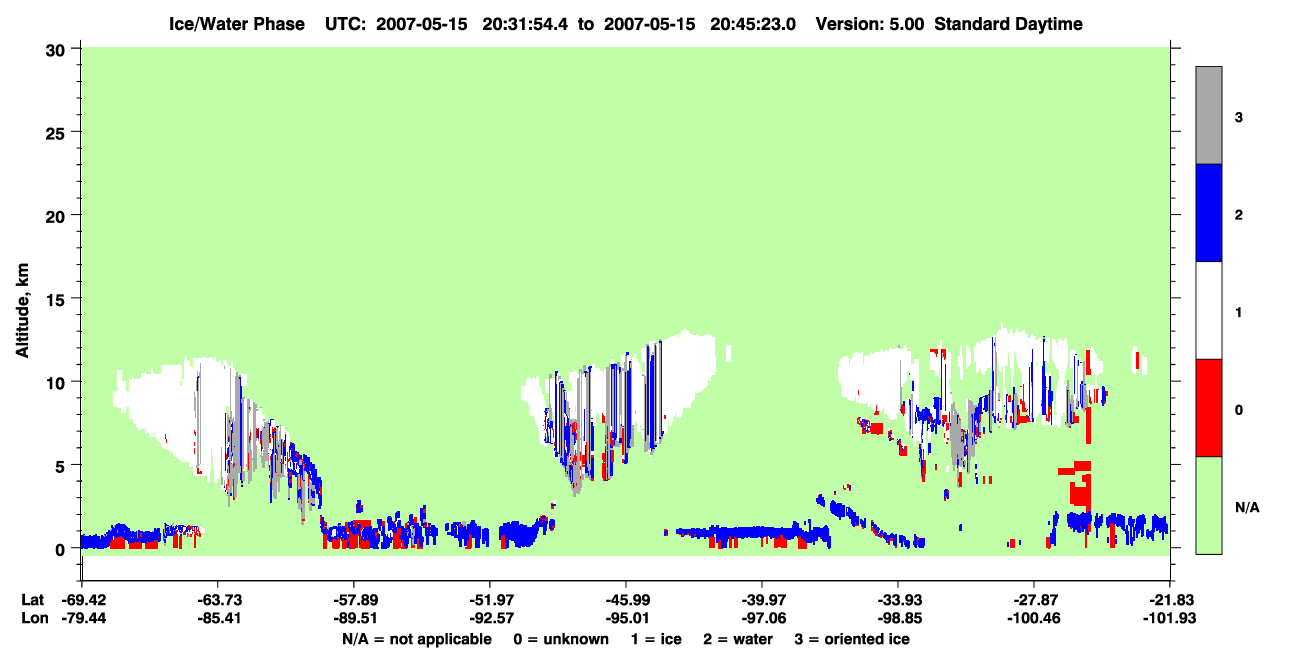 Ice/Water Phase UTC: 2007-05-15 20:31:54.4 to 2007-05-15 20:45:23.0 Version: 5.00 Standard Daytime

30
25
20
15
10
5
0

Altitude, km

3
2
1
0
N/A

Lat -69.42 -63.73 -57.89 -51.97 -45.99 -39.97 -33.93 -27.87 -21.83
Lon -79.44 -85.41 -89.51 -92.57 -95.01 -97.06 -98.85 -100.46 -101.93

N/A = not applicable 0 = unknown 1 = ice 2 = water 3 = oriented ice